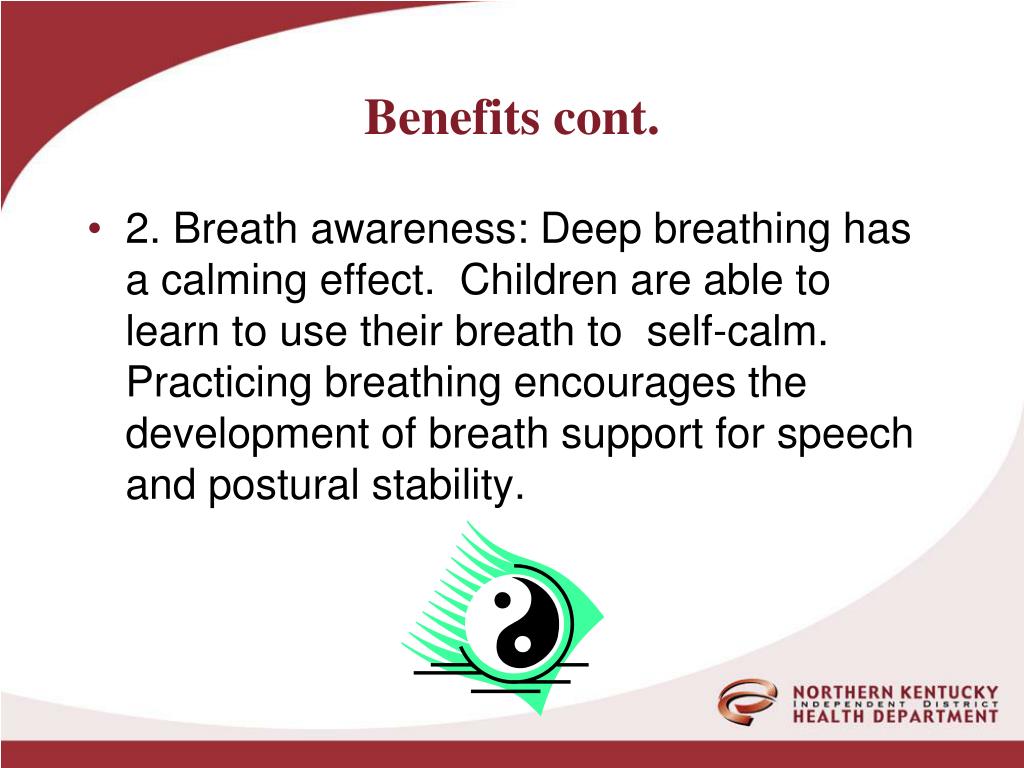 Benefits cont.

• 2. Breath awareness: Deep breathing has a calming effect.  Children are able to learn to use their breath to  self-calm. Practicing breathing encourages the development of breath support for speech and postural stability.

NORTHERN KENTUCKY
INDEPENDENT DISTRICT
HEALTH DEPARTMENT